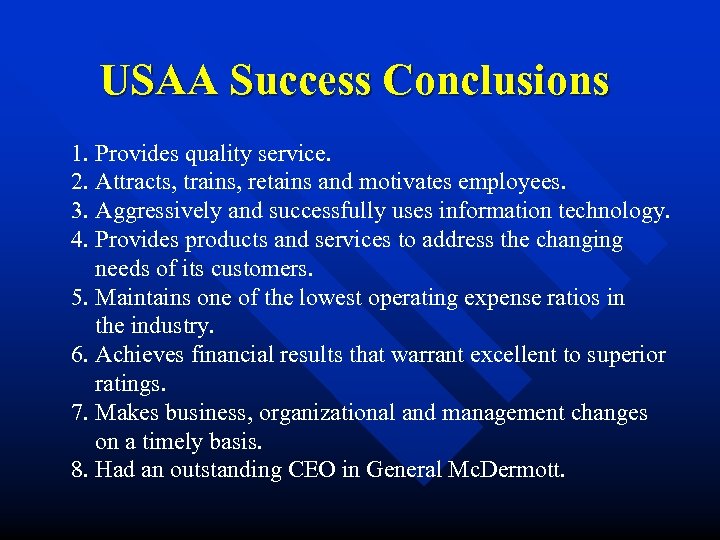 USAA Success Conclusions

1. Provides quality service.
2. Attracts, trains, retains and motivates employees.
3. Aggressively and successfully uses information technology.
4. Provides products and services to address the changing needs of its customers.
5. Maintains one of the lowest operating expense ratios in the industry.
6. Achieves financial results that warrant excellent to superior ratings.
7. Makes business, organizational and management changes on a timely basis.
8. Had an outstanding CEO in General McDermott.